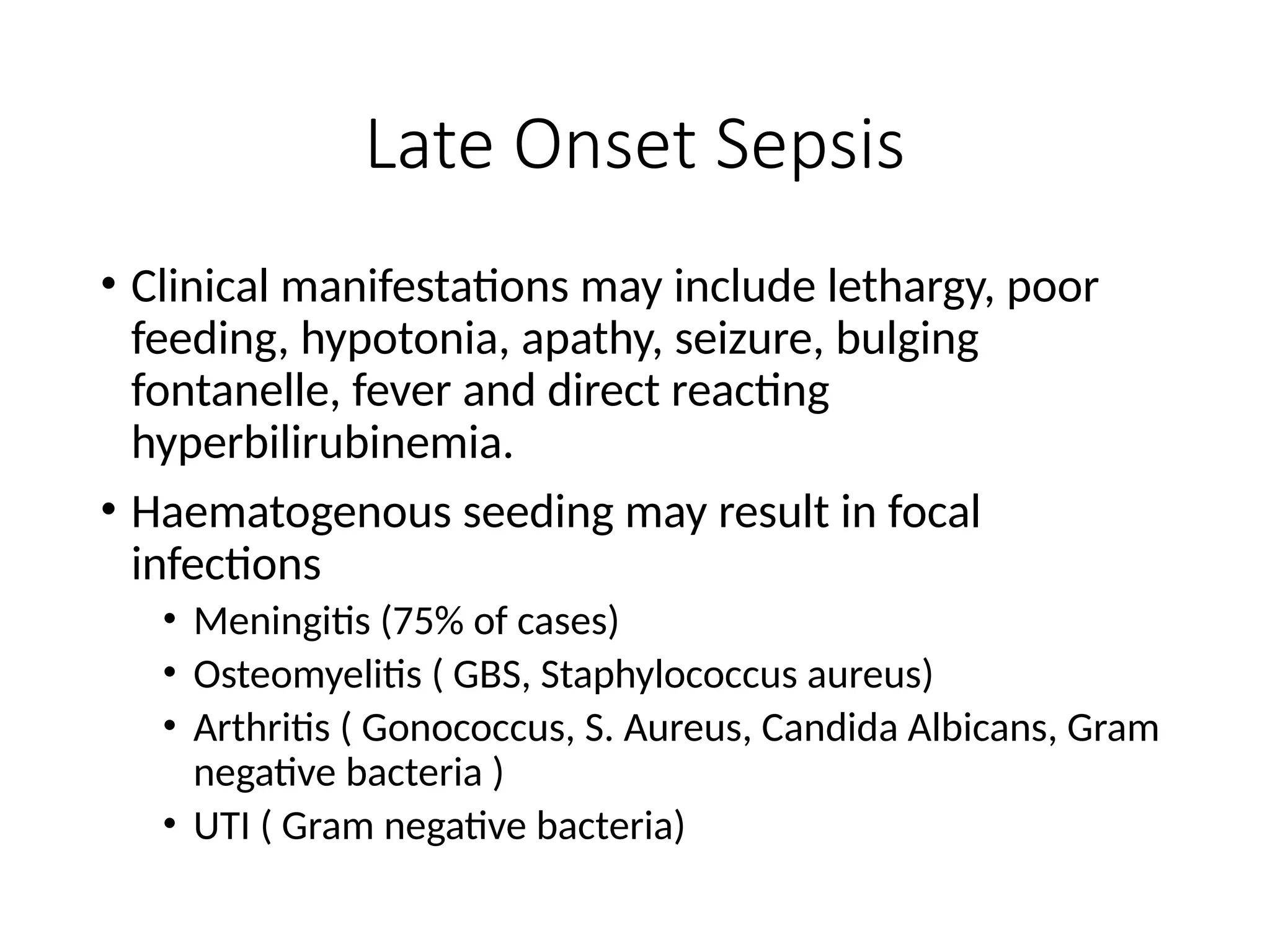 Late Onset Sepsis

• Clinical manifestations may include lethargy, poor feeding, hypotonia, apathy, seizure, bulging fontanelle, fever and direct reacting hyperbilirubinemia.

• Haematogenous seeding may result in focal infections
  • Meningitis (75% of cases)
  • Osteomyelitis ( GBS, Staphylococcus aureus)
  • Arthritis ( Gonococcus, S. Aureus, Candida Albicans, Gram negative bacteria )
  • UTI ( Gram negative bacteria)